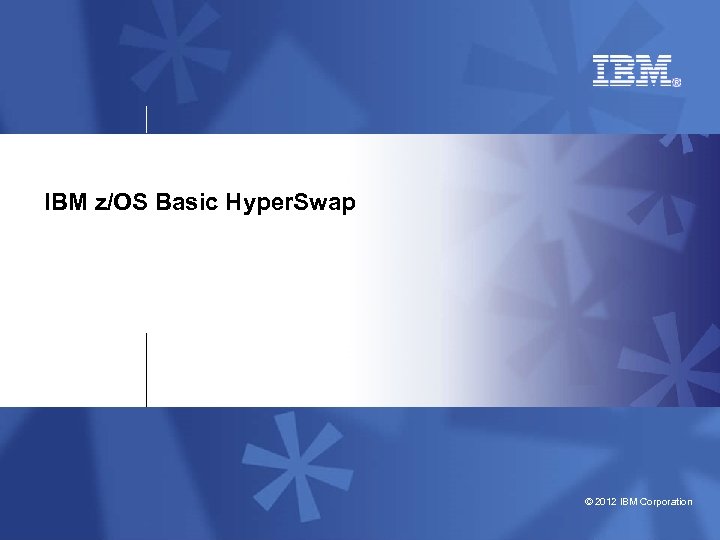 IBM®

IBM z/OS Basic HyperSwap

© 2012 IBM Corporation